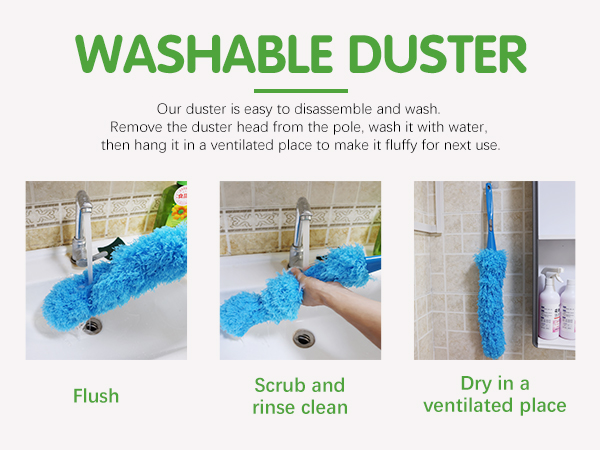 WASHABLE DUSTER

Our duster is easy to disassemble and wash. Remove the duster head from the pole, wash it with water, then hang it in a ventilated place to make it fluffy for next use.

Flush

Scrub and rinse clean

Dry in a ventilated place